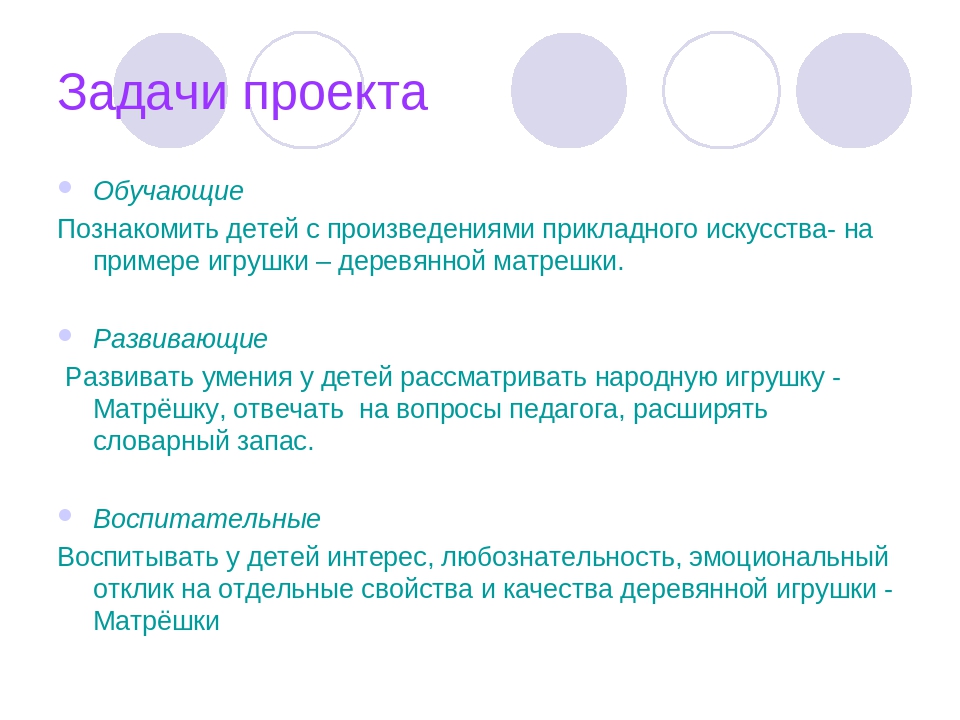 Задачи проекта

Обучающие

Познакомить детей с произведениями прикладного искусства- на примере игрушки – деревянной матрешки.

Развивающие

Развивать умения у детей рассматривать народную игрушку - Матрёшку, отвечать на вопросы педагога, расширять словарный запас.

Воспитательные

Воспитывать у детей интерес, любознательность, эмоциональный отклик на отдельные свойства и качества деревянной игрушки - Матрёшки